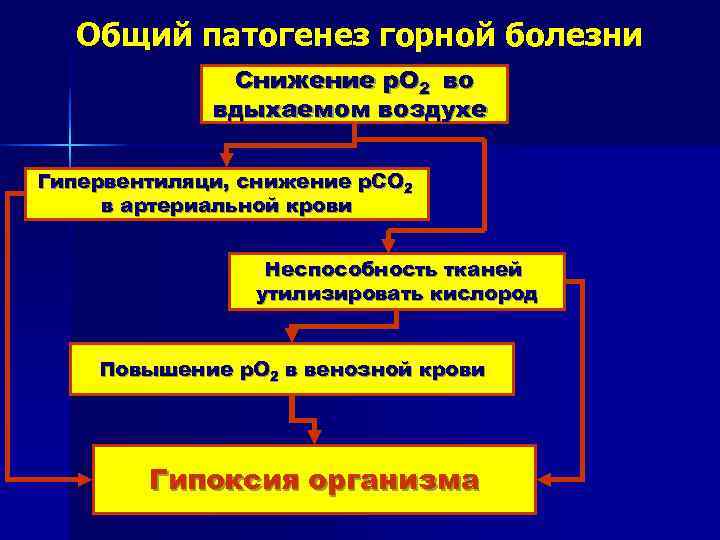 Общий патогенез горной болезни

Снижение $pO_2$ во вдыхаемом воздухе

Гипервентиляци, снижение $pCO_2$ в артериальной крови

Неспособность тканей утилизировать кислород

Повышение $pO_2$ в венозной крови

Гипоксия организма